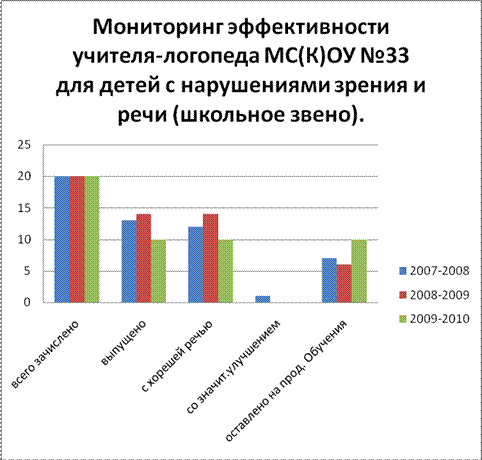 Мониторинг эффективности учителя-логопеда МС(К)ОУ №33 для детей с нарушениями зрения и речи (школьное звено).

25
20
15
10
5
0

всего зачислено
выпущено
с хорешей речью
со значит.улучшением
оставлено на прод. Обучения

2007-2008
2008-2009
2009-2010